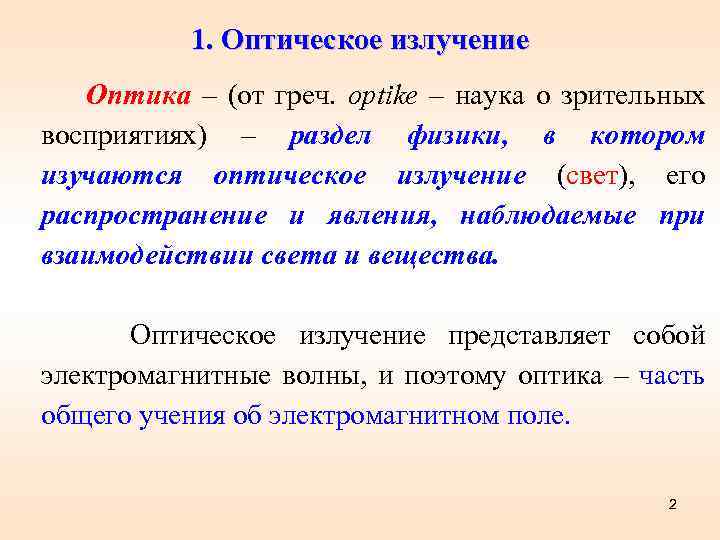 1. Оптическое излучение

Оптика – (от греч. optike – наука о зрительных восприятиях) – раздел физики, в котором изучаются оптическое излучение (свет), его распространение и явления, наблюдаемые при взаимодействии света и вещества.

Оптическое излучение представляет собой электромагнитные волны, и поэтому оптика – часть общего учения об электромагнитном поле.

2